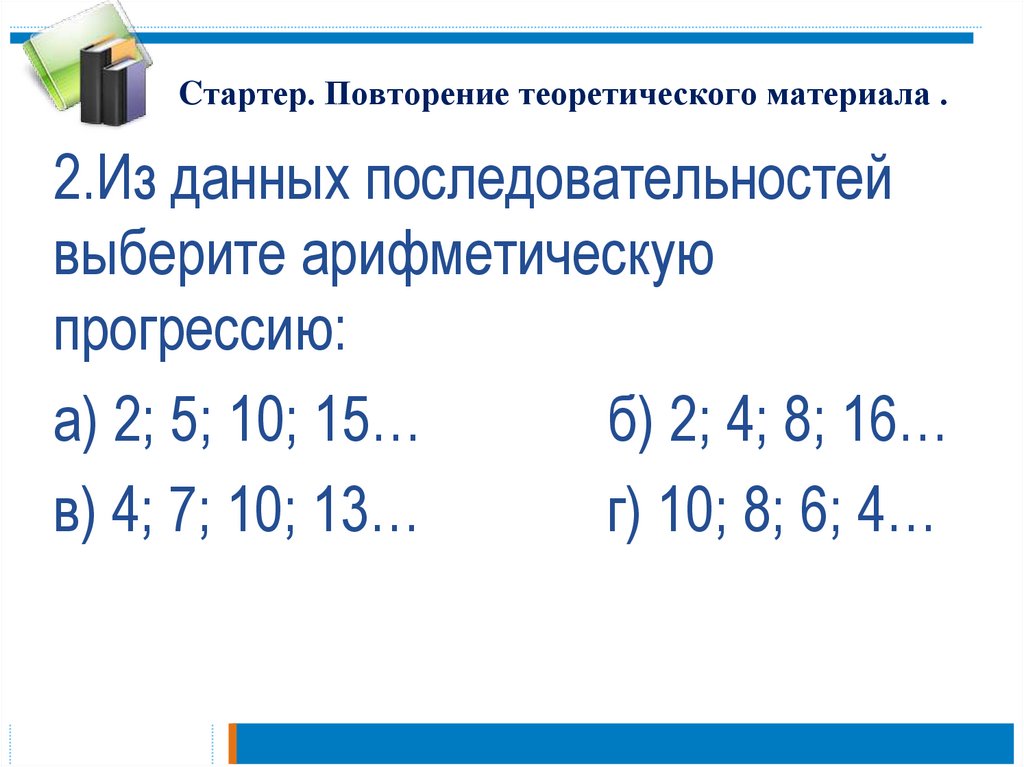 Стартер. Повторение теоретического материала .

2.Из данных последовательностей выберите арифметическую прогрессию:

а) 2; 5; 10; 15…

б) 2; 4; 8; 16…

в) 4; 7; 10; 13…

г) 10; 8; 6; 4…